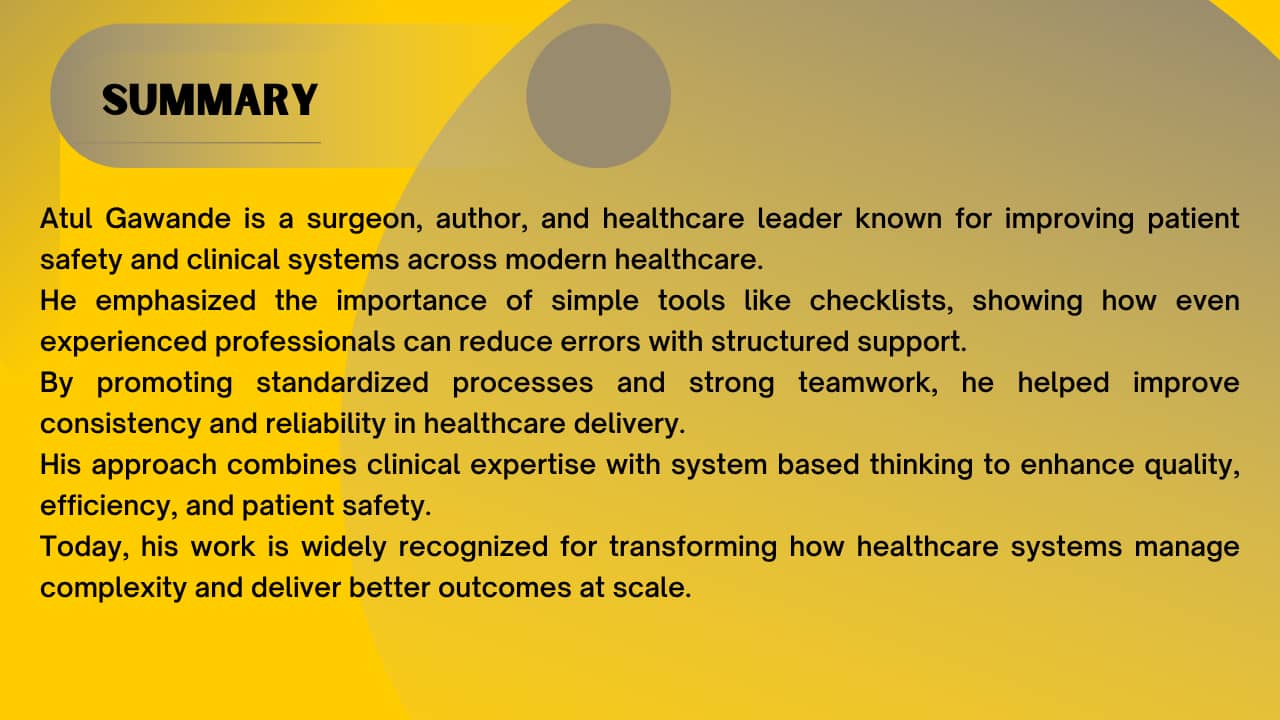 SUMMARY

Atul Gawande is a surgeon, author, and healthcare leader known for improving patient safety and clinical systems across modern healthcare.

He emphasized the importance of simple tools like checklists, showing how even experienced professionals can reduce errors with structured support.

By promoting standardized processes and strong teamwork, he helped improve consistency and reliability in healthcare delivery.

His approach combines clinical expertise with system based thinking to enhance quality, efficiency, and patient safety.

Today, his work is widely recognized for transforming how healthcare systems manage complexity and deliver better outcomes at scale.